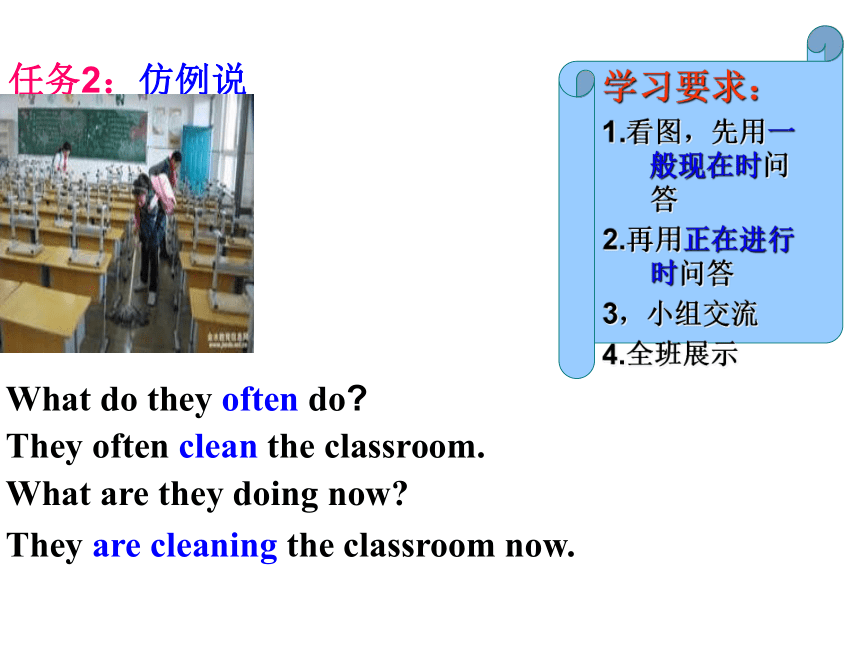 任务2：仿例说

学习要求：
1.看图，先用一般现在时问答
2.再用正在进行时问答
3，小组交流
4.全班展示

What do they often do?
They often clean the classroom.
What are they doing now?
They are cleaning the classroom now.